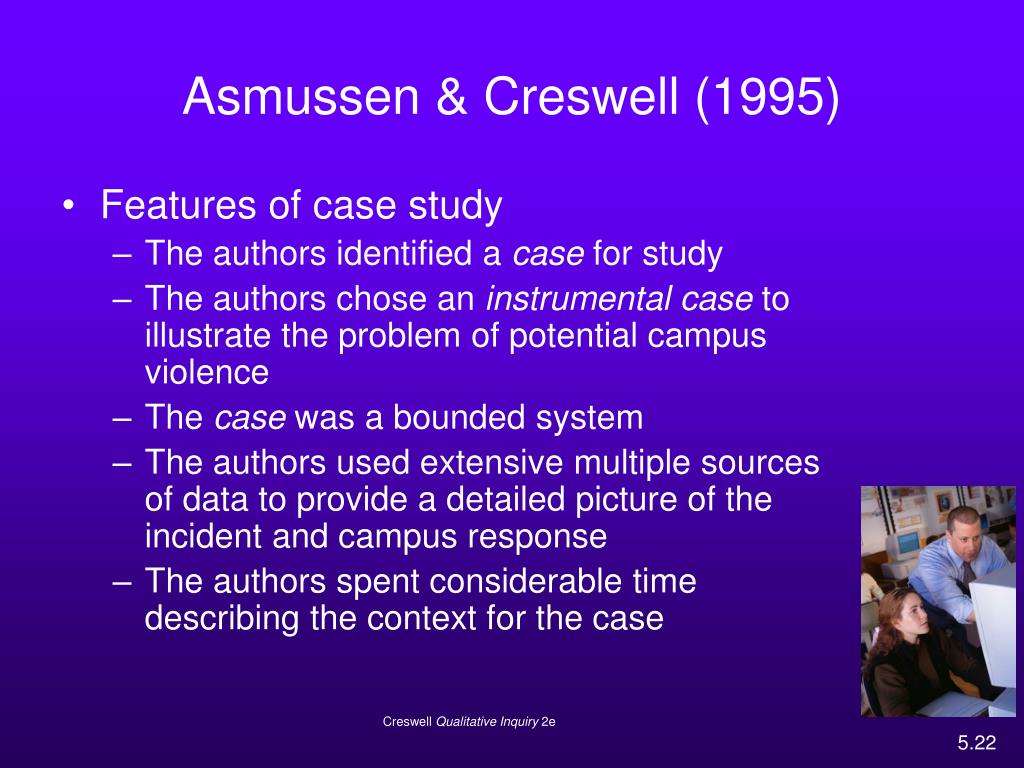 Asmussen & Creswell (1995)

• Features of case study
– The authors identified a case for study
– The authors chose an instrumental case to illustrate the problem of potential campus violence
– The case was a bounded system
– The authors used extensive multiple sources of data to provide a detailed picture of the incident and campus response
– The authors spent considerable time describing the context for the case

Creswell Qualitative Inquiry 2e

5.22